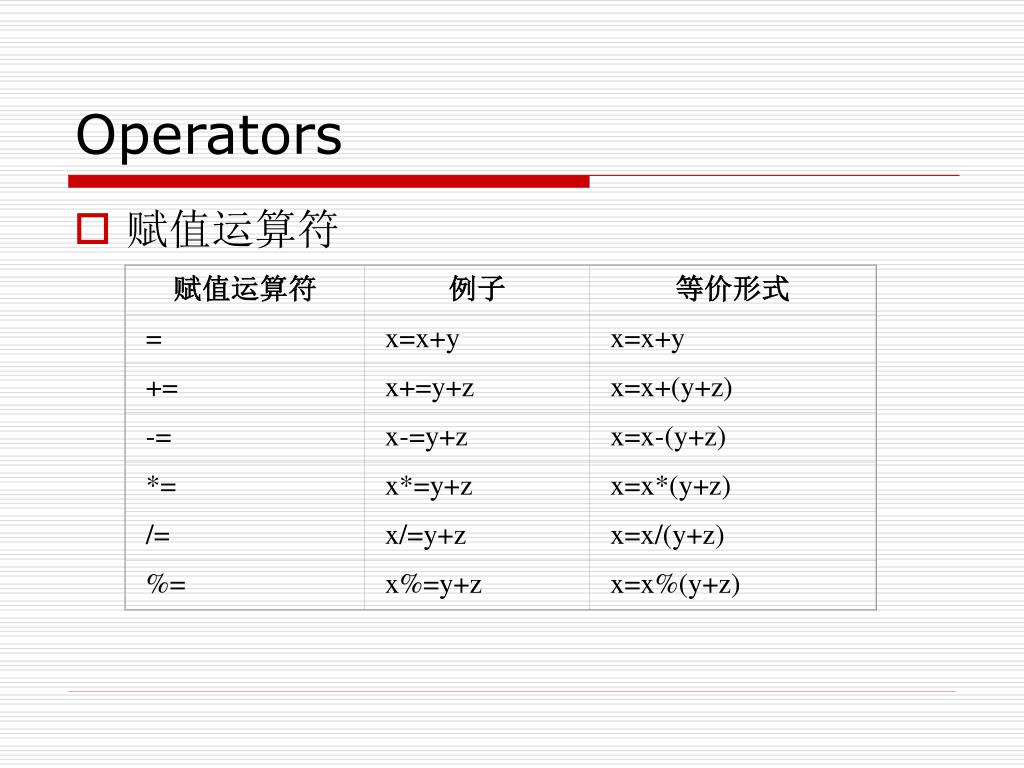 Operators

赋值运算符

| 赋值运算符 | 例子 | 等价形式 |
|---|---|---|
| = | x=x+y | x=x+y |
| += | x+=y+z | x=x+(y+z) |
| -= | x-=y+z | x=x-(y+z) |
| *= | x*=y+z | x=x*(y+z) |
| /= | x/=y+z | x=x/(y+z) |
| %= | x%=y+z | x=x%(y+z) |